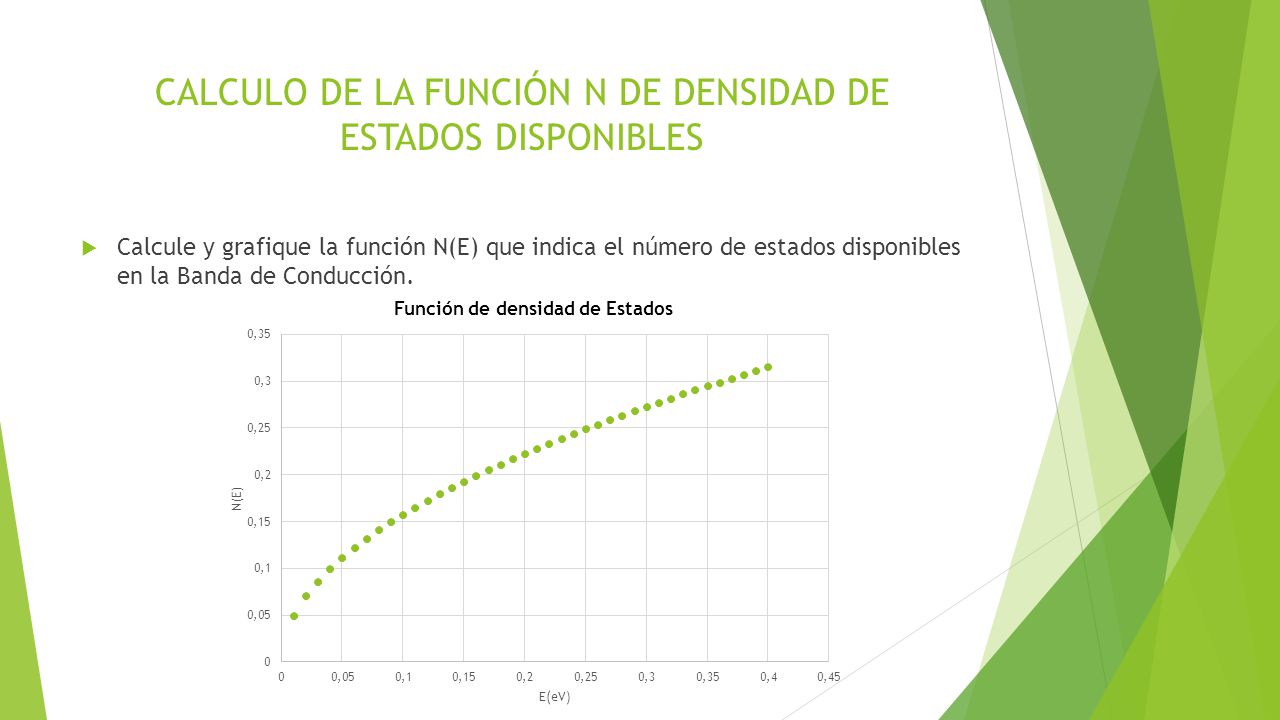 CALCULO DE LA FUNCIÓN N DE DENSIDAD DE ESTADOS DISPONIBLES

Calcule y grafique la función N(E) que indica el número de estados disponibles en la Banda de Conducción.

Función de densidad de Estados

0,35
0,3
0,25
0,2
0,15
0,1
0,05
0

N(E)

0 0,05 0,1 0,15 0,2 0,25 0,3 0,35 0,4 0,45

E(eV)